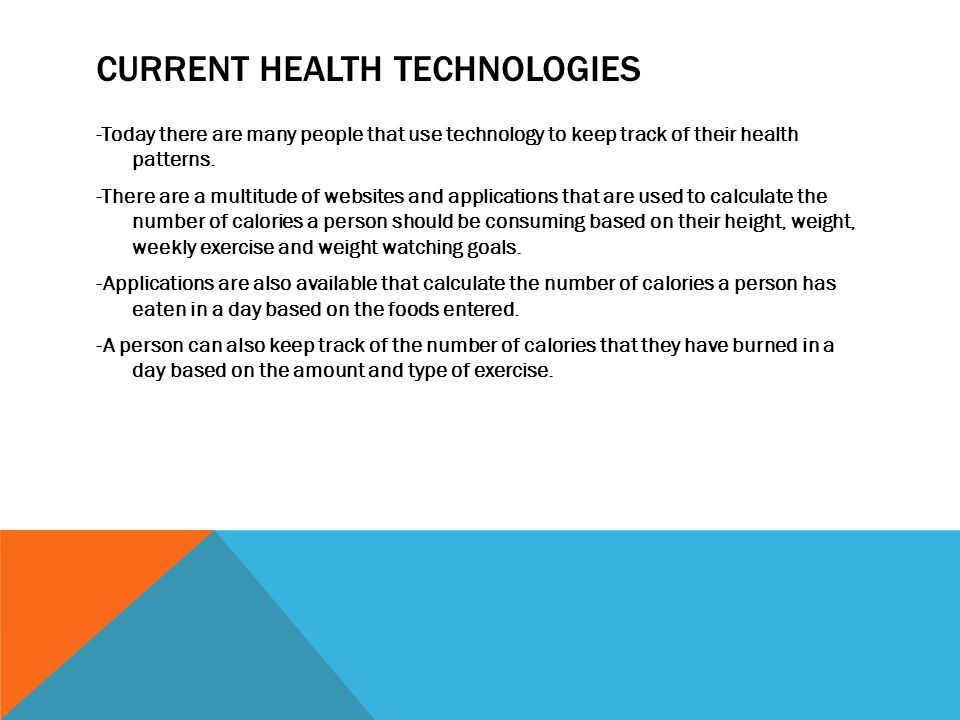 CURRENT HEALTH TECHNOLOGIES

-Today there are many people that use technology to keep track of their health patterns.

-There are a multitude of websites and applications that are used to calculate the number of calories a person should be consuming based on their height, weight, weekly exercise and weight watching goals.

-Applications are also available that calculate the number of calories a person has eaten in a day based on the foods entered.

-A person can also keep track of the number of calories that they have burned in a day based on the amount and type of exercise.